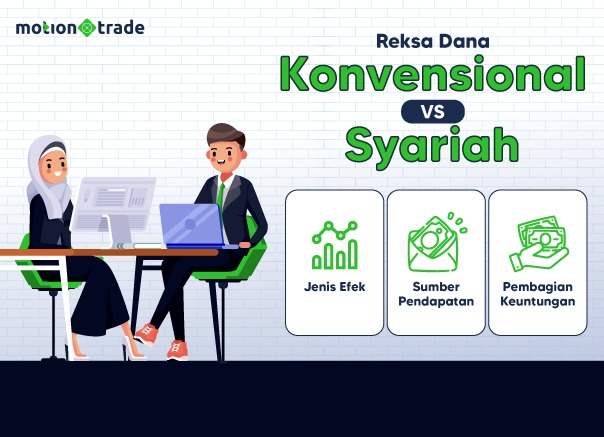 motion trade

Reksa Dana
Konvensional
VS
Syariah

Jenis Efek

Sumber Pendapatan

Pembagian Keuntungan